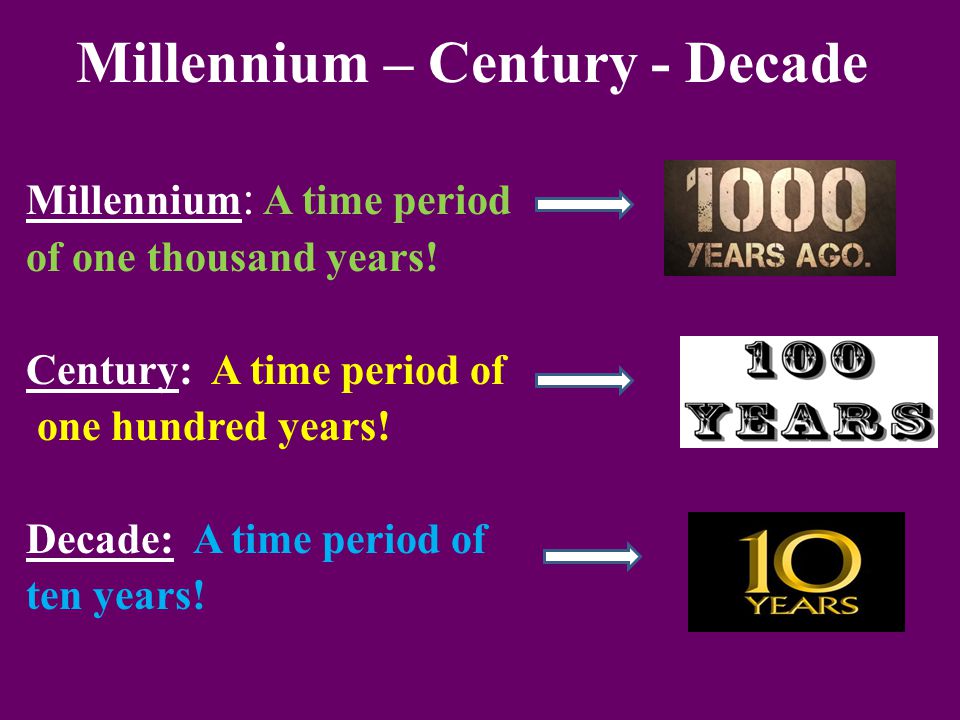 Millennium – Century - Decade

Millennium: A time period of one thousand years!

1000
YEARS AGO.

Century: A time period of one hundred years!

100
YEARS

Decade: A time period of ten years!

10
YEARS